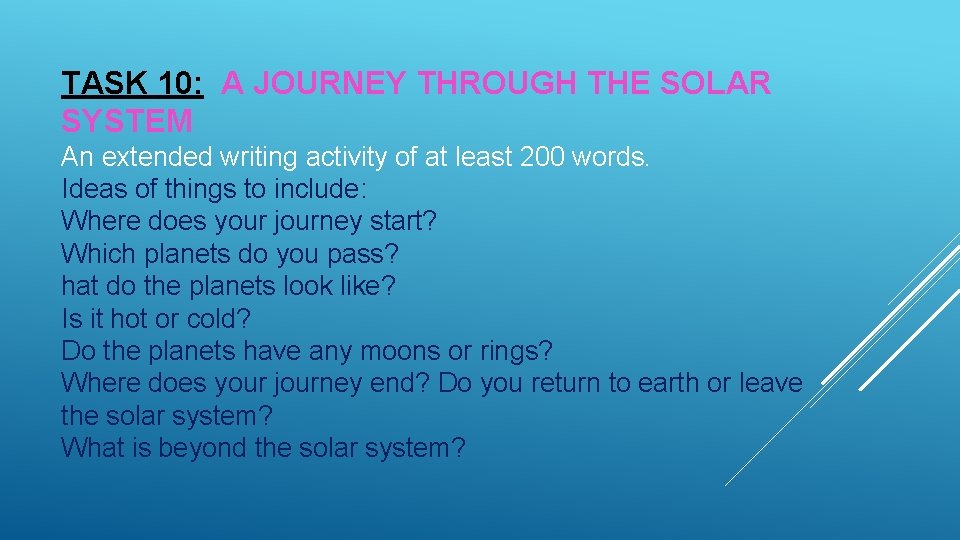 TASK 10: A JOURNEY THROUGH THE SOLAR SYSTEM

An extended writing activity of at least 200 words.
Ideas of things to include:
Where does your journey start?
Which planets do you pass?
hat do the planets look like?
Is it hot or cold?
Do the planets have any moons or rings?
Where does your journey end? Do you return to earth or leave the solar system?
What is beyond the solar system?